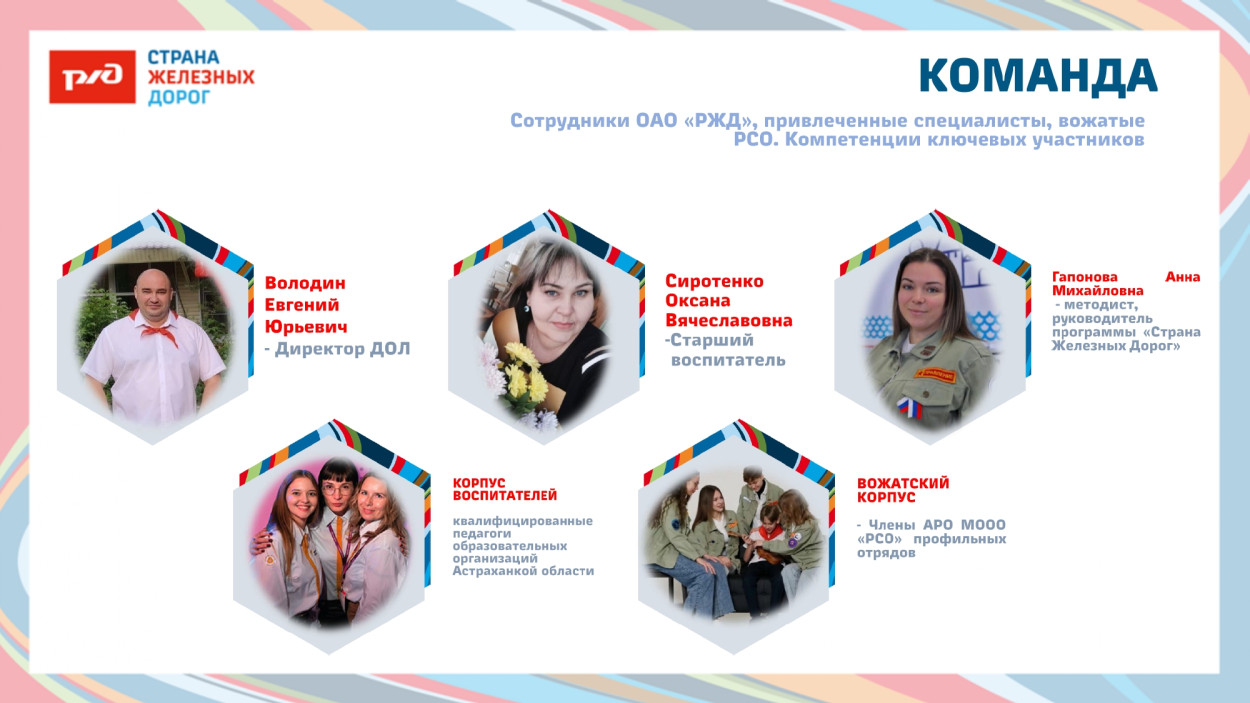 РЖД СТРАНА ЖЕЛЕЗНЫХ ДОРОГ

КОМАНДА

Сотрудники ОАО «РЖД», привлеченные специалисты, вожатые РСО. Компетенции ключевых участников

Володин Евгений Юрьевич
- Директор ДОЛ

Сиротенко Оксана Вячеславовна
-Старший воспитатель

Гапонова Анна Михайловна
- методист, руководитель программы «Страна Железных Дорог»

КОРПУС ВОСПИТАТЕЛЕЙ
квалифицированные педагоги образовательных организаций Астраханкой области

ВОЖАТСКИЙ КОРПУС
- Члены АРО МООО «РСО» профильных отрядов